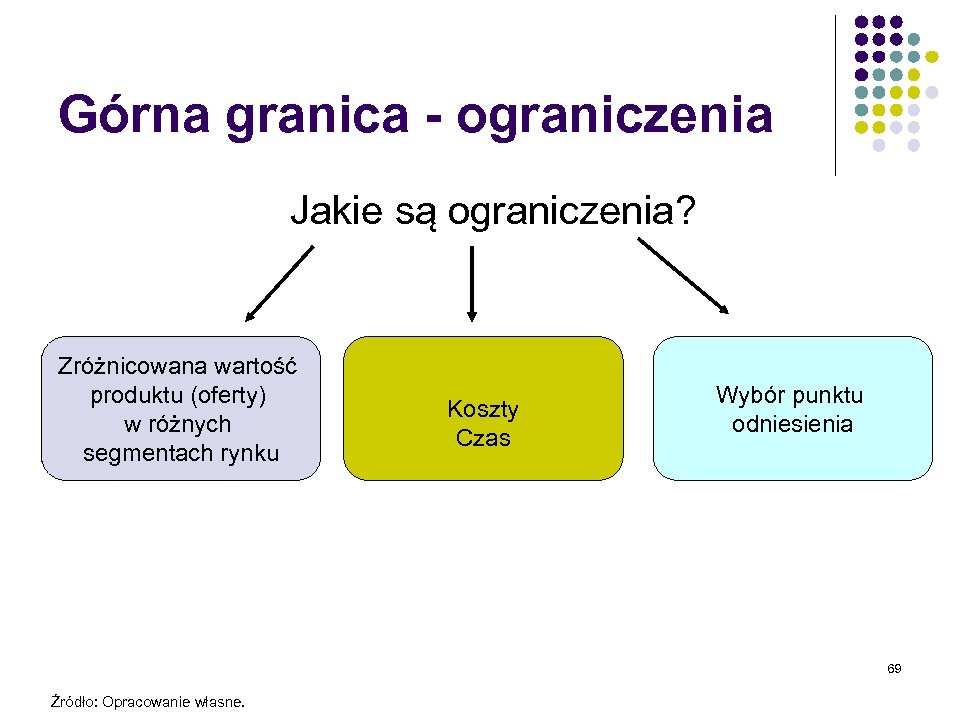 Górna granica - ograniczenia

Jakie są ograniczenia?

Zróżnicowana wartość produktu (oferty) w różnych segmentach rynku

Koszty
Czas

Wybór punktu odniesienia

69

Źródło: Opracowanie własne.